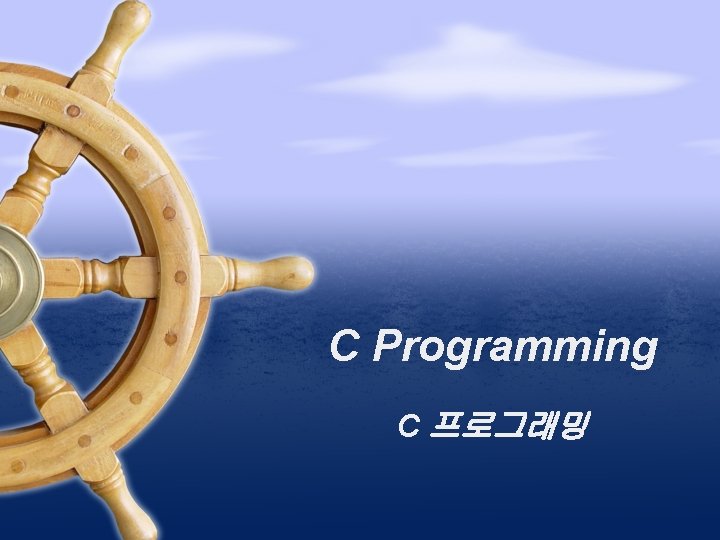 C Programming

C 프로그래밍